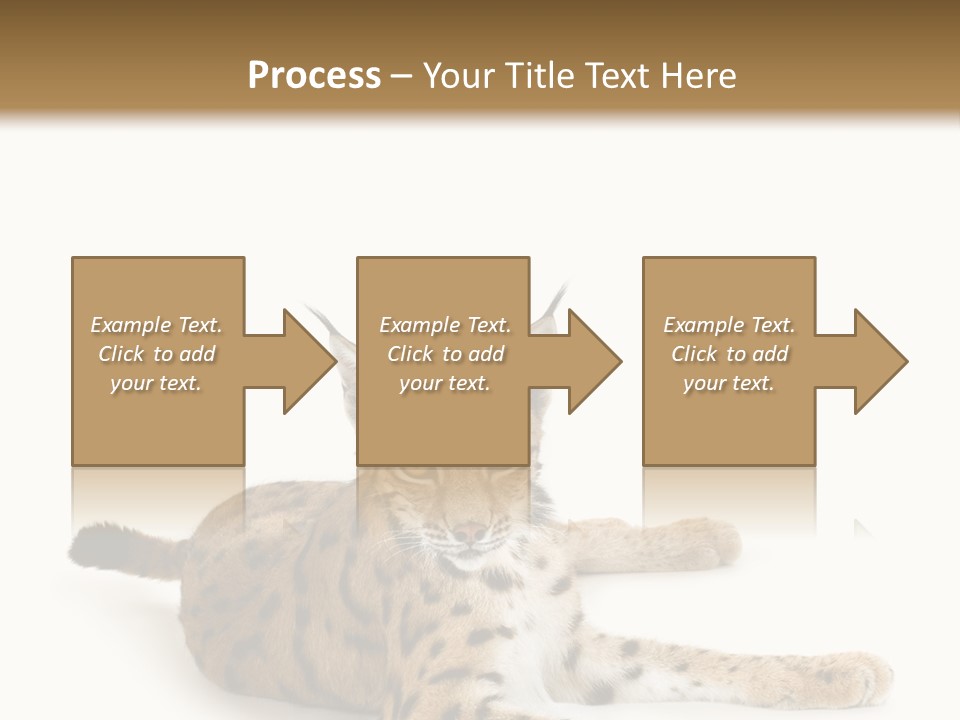 Process – Your Title Text Here

Example Text. Click to add your text.

Example Text. Click to add your text.

Example Text. Click to add your text.